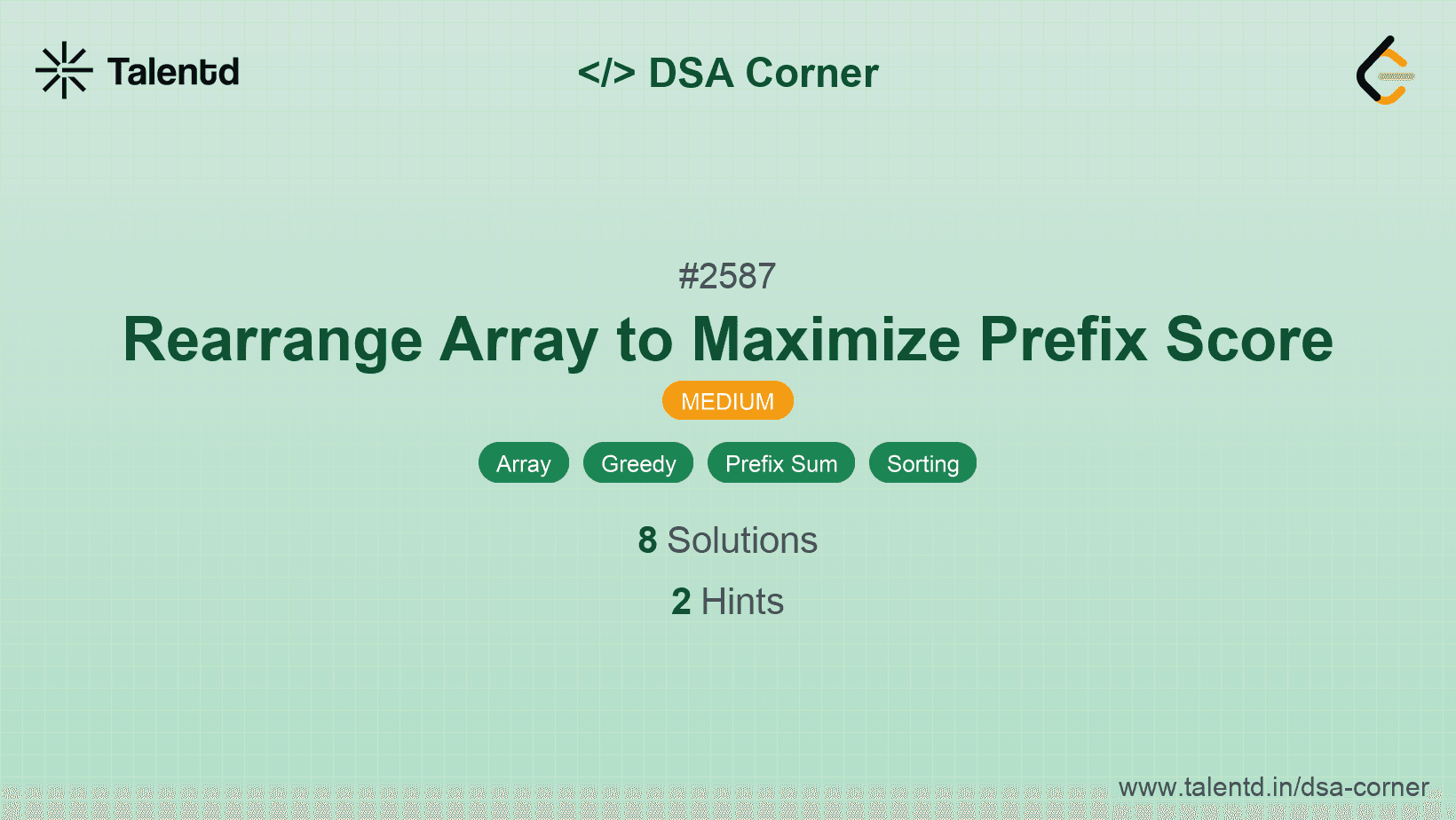 Talentd

</> DSA Corner

#2587

Rearrange Array to Maximize Prefix Score

MEDIUM

Array Greedy Prefix Sum Sorting

8 Solutions

2 Hints

www.talentd.in/dsa-corner